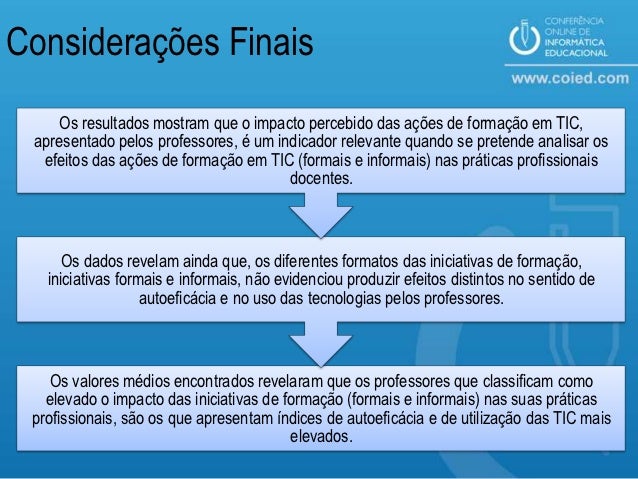 Considerações Finais

CONFERÊNCIA ONLINE DE INFORMÁTICA EDUCACIONAL

www.coied.com

Os resultados mostram que o impacto percebido das ações de formação em TIC, apresentado pelos professores, é um indicador relevante quando se pretende analisar os efeitos das ações de formação em TIC (formais e informais) nas práticas profissionais docentes.

Os dados revelam ainda que, os diferentes formatos das iniciativas de formação, iniciativas formais e informais, não evidenciou produzir efeitos distintos no sentido de autoeficácia e no uso das tecnologias pelos professores.

Os valores médios encontrados revelaram que os professores que classificam como elevado o impacto das iniciativas de formação (formais e informais) nas suas práticas profissionais, são os que apresentam índices de autoeficácia e de utilização das TIC mais elevados.